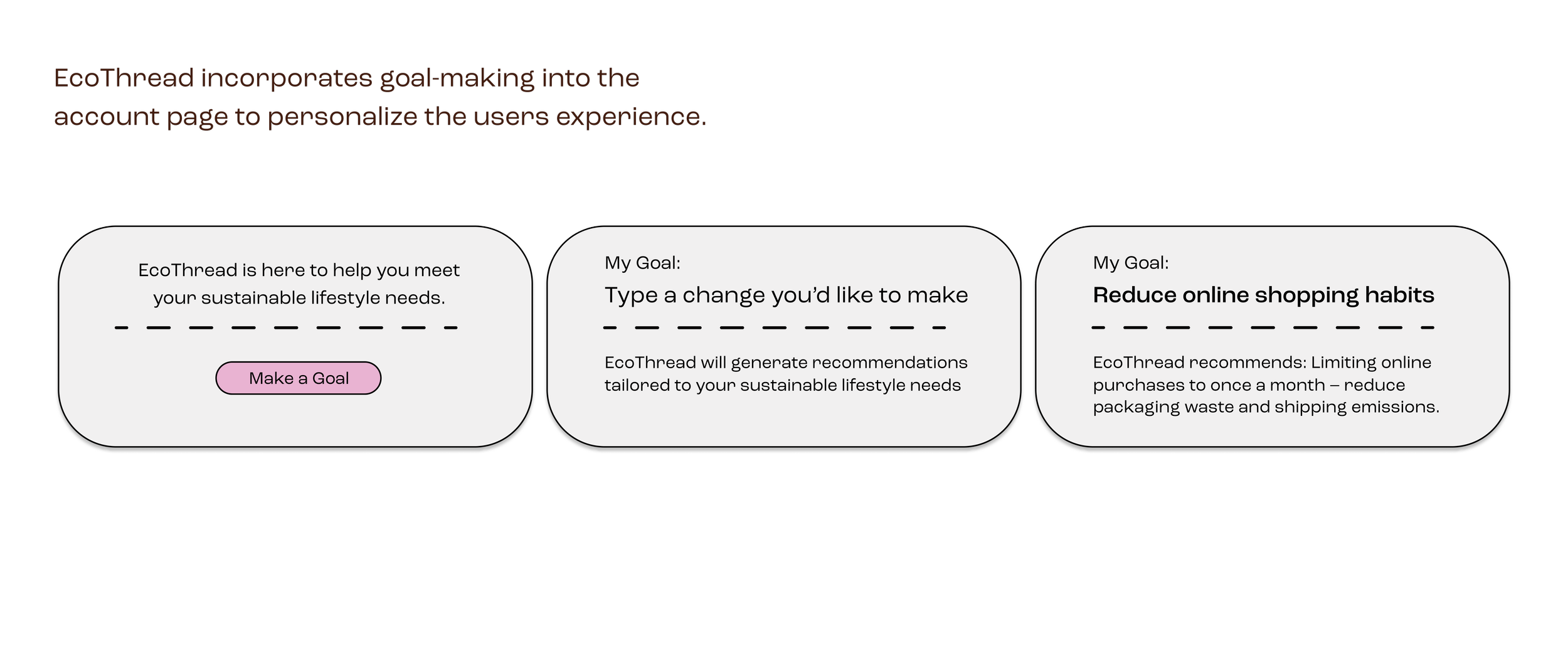 EcoThread incorporates goal-making into the account page to personalize the users experience.

EcoThread is here to help you meet your sustainable lifestyle needs.

Make a Goal

My Goal:

Type a change you'd like to make

EcoThread will generate recommendations tailored to your sustainable lifestyle needs

My Goal:

Reduce online shopping habits

EcoThread recommends: Limiting online purchases to once a month – reduce packaging waste and shipping emissions.